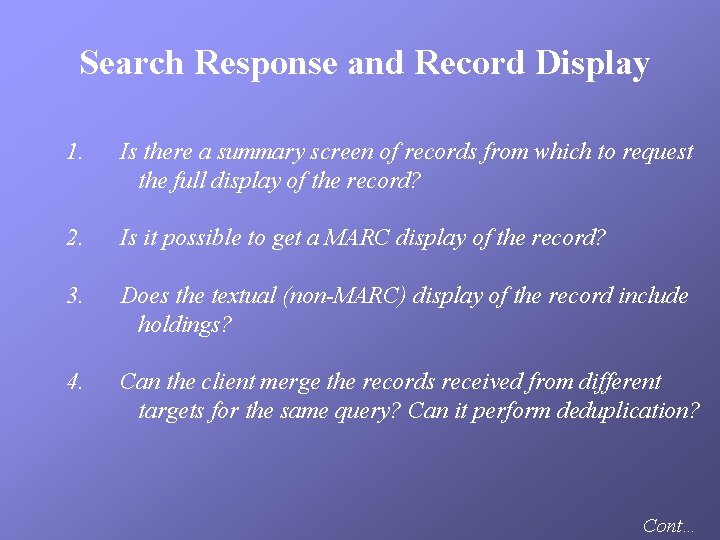 Search Response and Record Display

1. Is there a summary screen of records from which to request the full display of the record?

2. Is it possible to get a MARC display of the record?

3. Does the textual (non-MARC) display of the record include holdings?

4. Can the client merge the records received from different targets for the same query? Can it perform deduplication?

Cont...